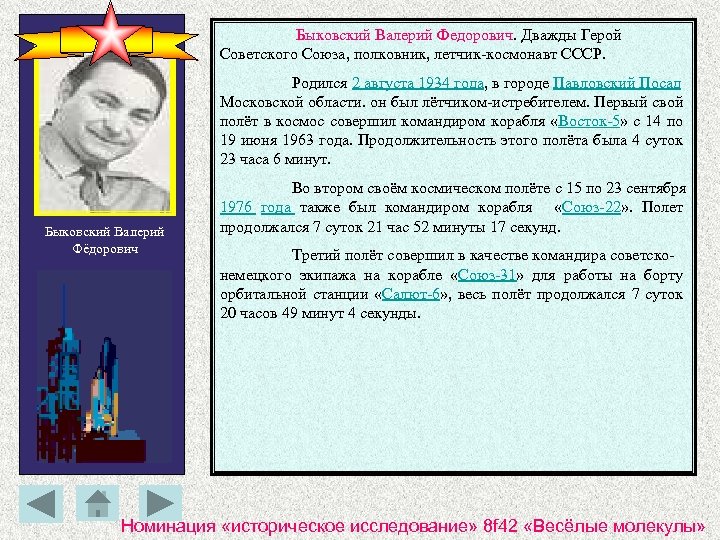 Быковский Валерий Фёдорович

Быковский Валерий Федорович. Дважды Герой Советского Союза, полковник, летчик-космонавт СССР.

Родился 2 августа 1934 года, в городе Павловский Посад Московской области. он был лётчиком-истребителем. Первый свой полёт в космос совершил командиром корабля «Восток-5» с 14 по 19 июня 1963 года. Продолжительность этого полёта была 4 суток 23 часа 6 минут.

Во втором своём космическом полёте с 15 по 23 сентября 1976 года также был командиром корабля «Союз-22». Полет продолжался 7 суток 21 час 52 минуты 17 секунд.

Третий полёт совершил в качестве командира советско-немецкого экипажа на корабле «Союз-31» для работы на борту орбитальной станции «Салют-6», весь полёт продолжался 7 суток 20 часов 49 минут 4 секунды.

Номинация «историческое исследование» 8f42 «Весёлые молекулы»